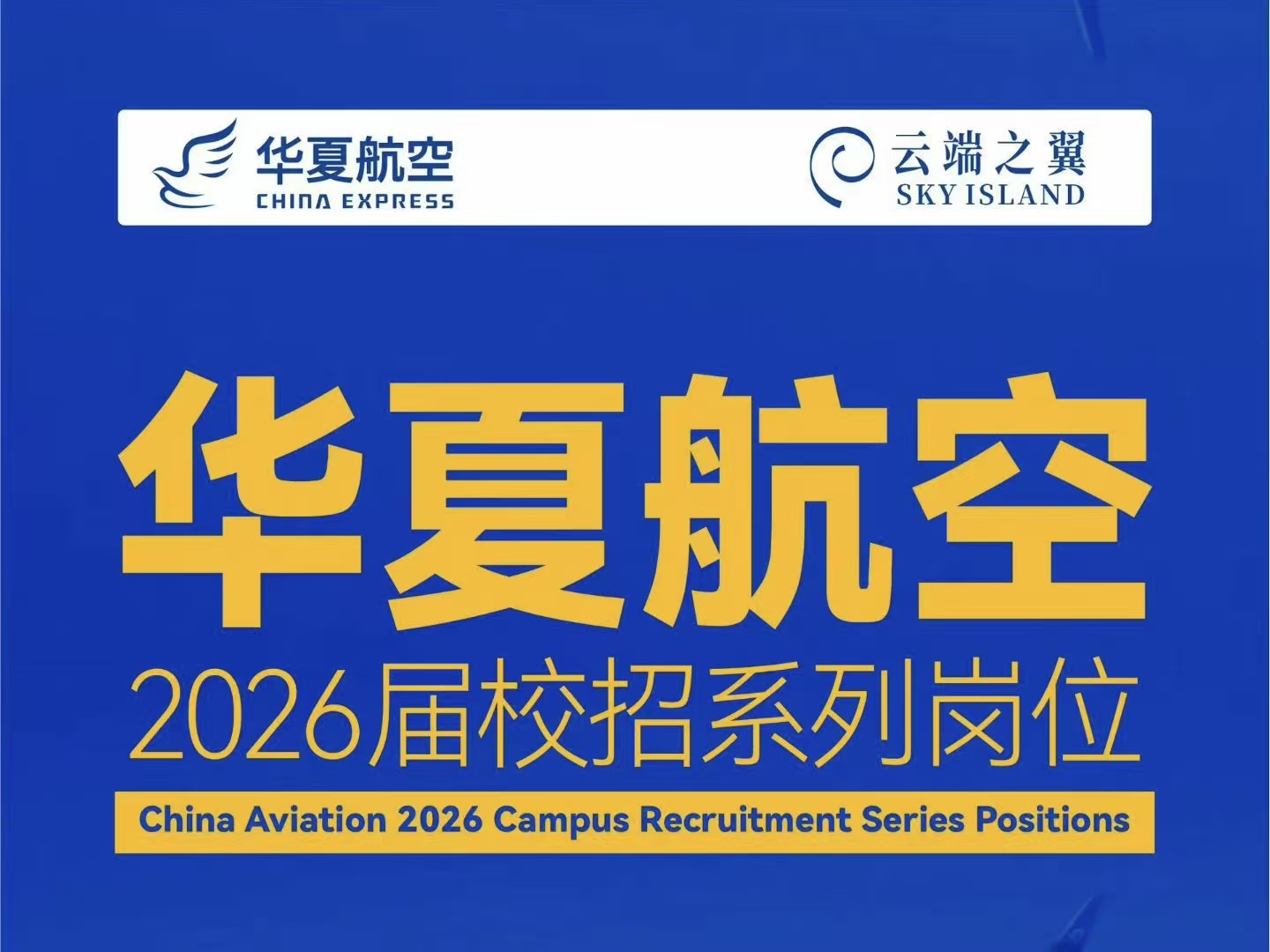 华夏航空
CHINA EXPRESS

云端之翼
SKY ISLAND

华夏航空

2026届校招系列岗位

China Aviation 2026 Campus Recruitment Series Positions